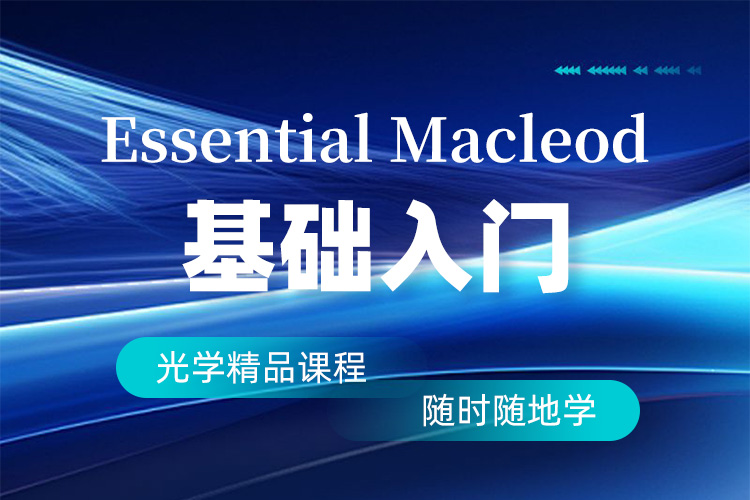 Essential Macleod

基础入门

光学精品课程

随时随地学